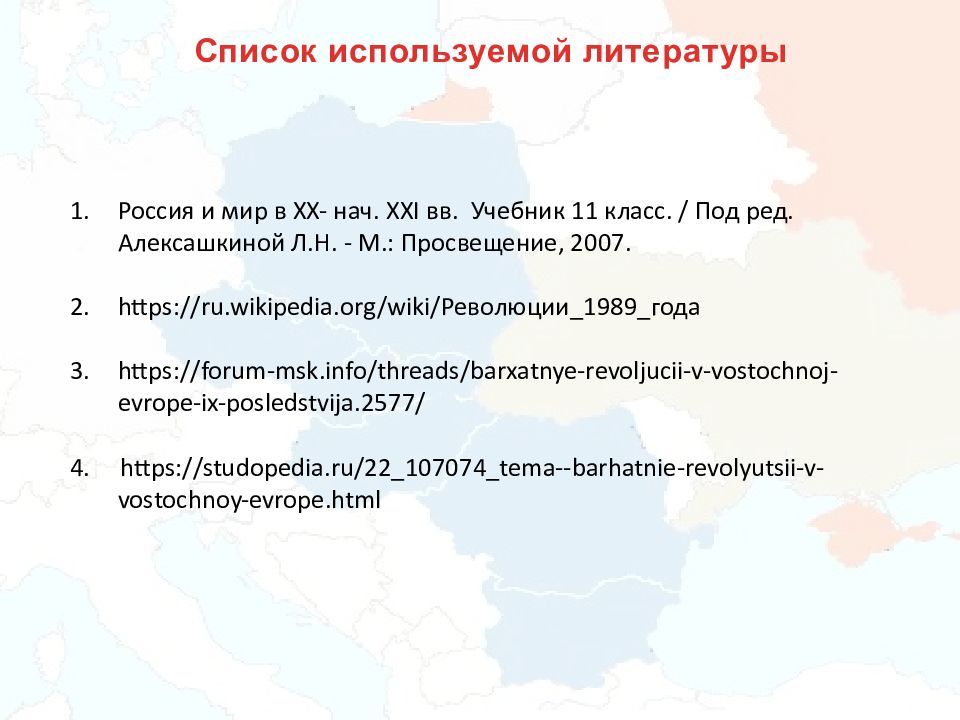 Список используемой литературы

1. Россия и мир в XX- нач. XXI вв. Учебник 11 класс. / Под ред. Алексашкиной Л.Н. - М.: Просвещение, 2007.

2. https://ru.wikipedia.org/wiki/Революции_1989_года

3. https://forum-msk.info/threads/barxatnye-revoljucii-v-vostochnoj-evrope-ix-posledstvija.2577/

4. https://studopedia.ru/22_107074_tema--barhatnie-revolyutsii-v-vostochnoy-evrope.html